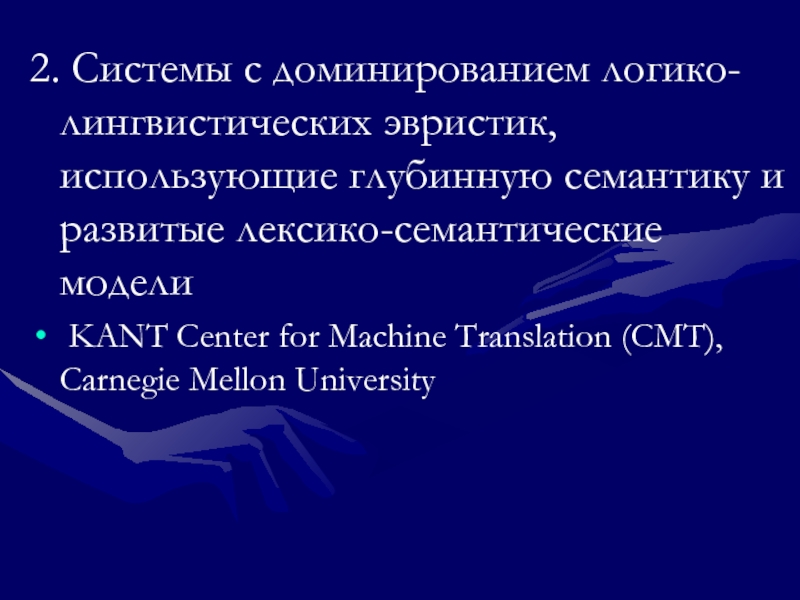 2. Системы с доминированием логико-лингвистических эвристик, использующие глубинную семантику и развитые лексико-семантические модели

• KANT Center for Machine Translation (CMT), Carnegie Mellon University